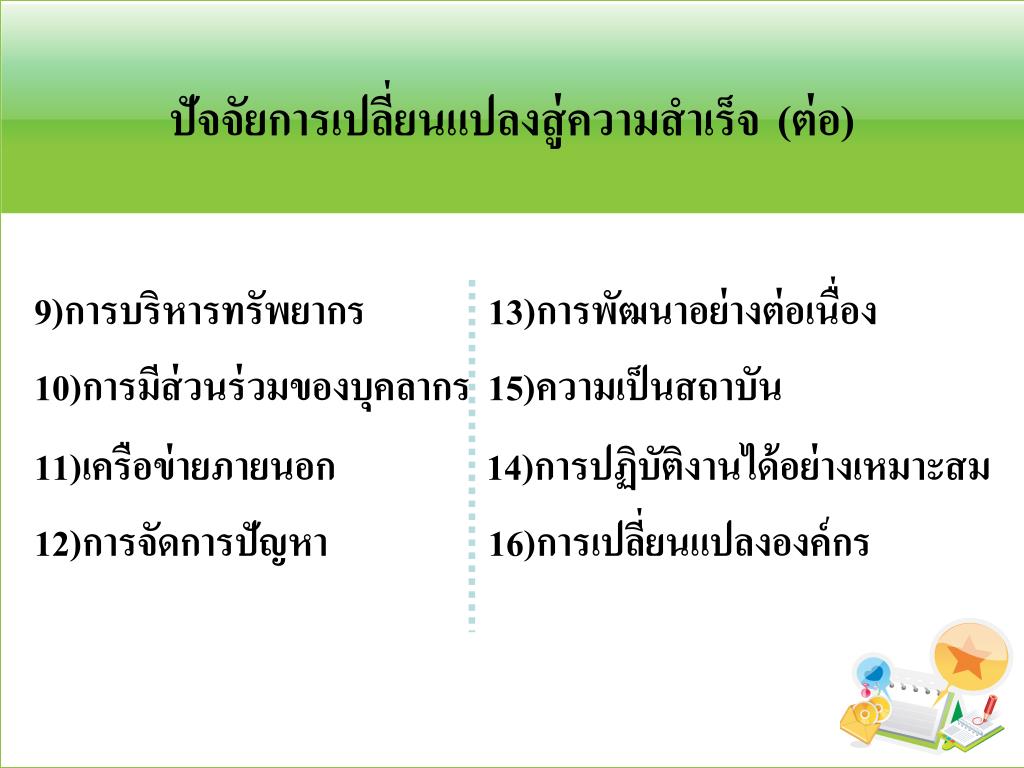 ปัจจัยการเปลี่ยนแปลงสู่ความสำเร็จ (ต่อ)

9)การบริหารทรัพยากร

10)การมีส่วนร่วมของบุคลากร

11)เครือข่ายภายนอก

12)การจัดการปัญหา

13)การพัฒนาอย่างต่อเนื่อง

15)ความเป็นสถาบัน

14)การปฏิบัติงานได้อย่างเหมาะสม

16)การเปลี่ยนแปลงองค์กร